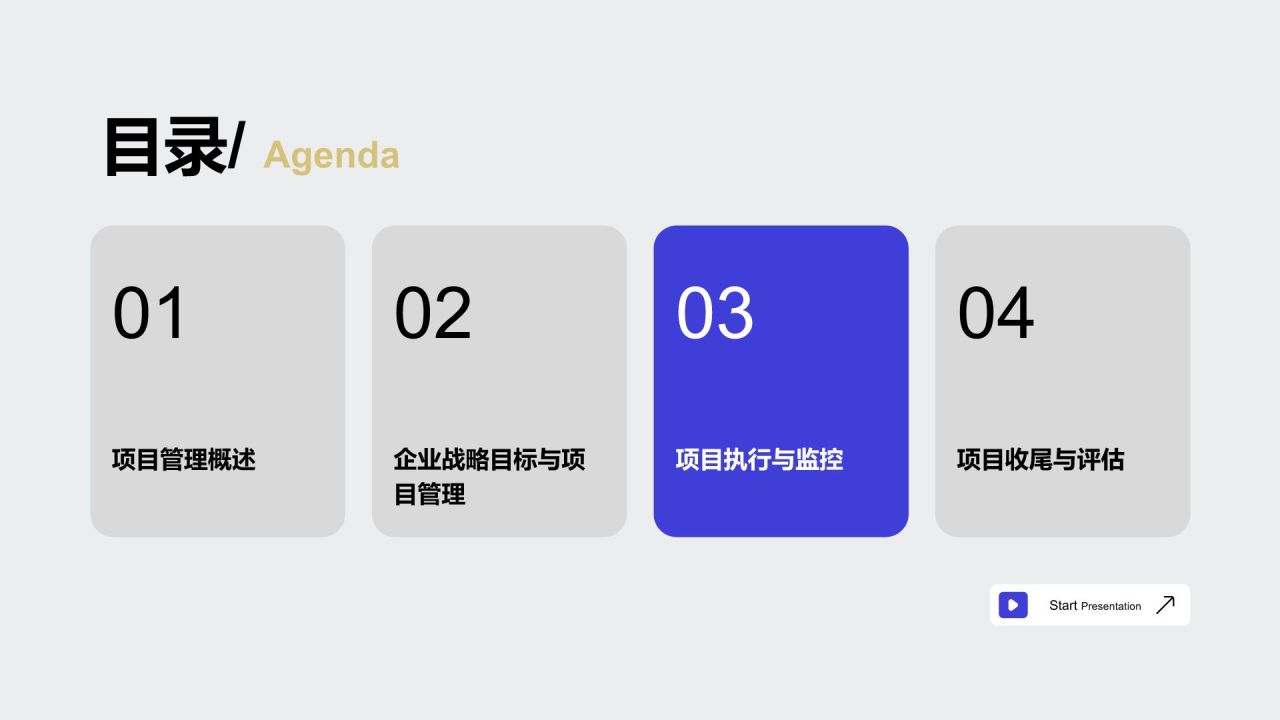 目录/ Agenda

01

项目管理概述

02

企业战略目标与项目管理

03

项目执行与监控

04

项目收尾与评估

Start Presentation